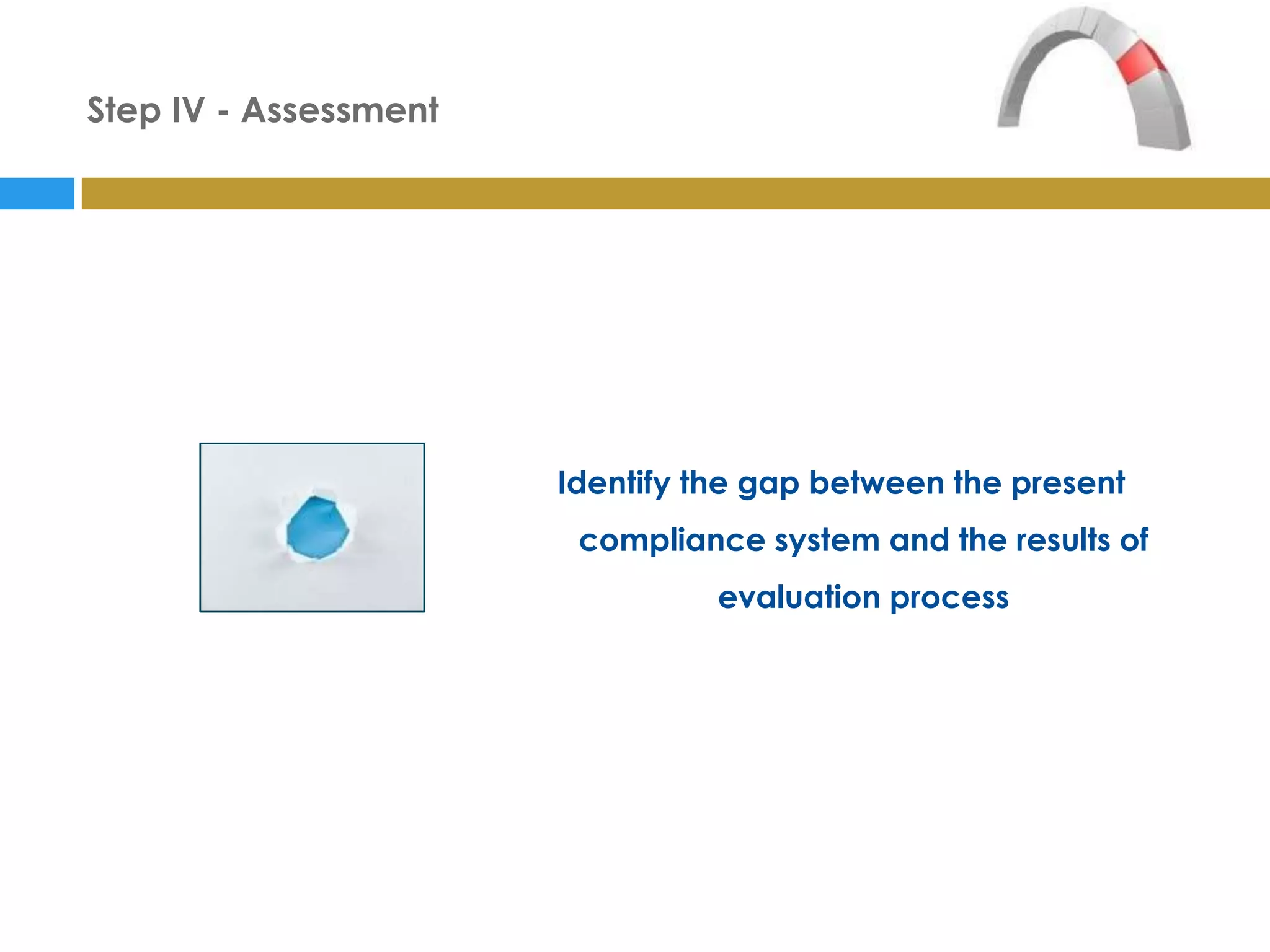 Step IV - Assessment

Identify the gap between the present compliance system and the results of evaluation process